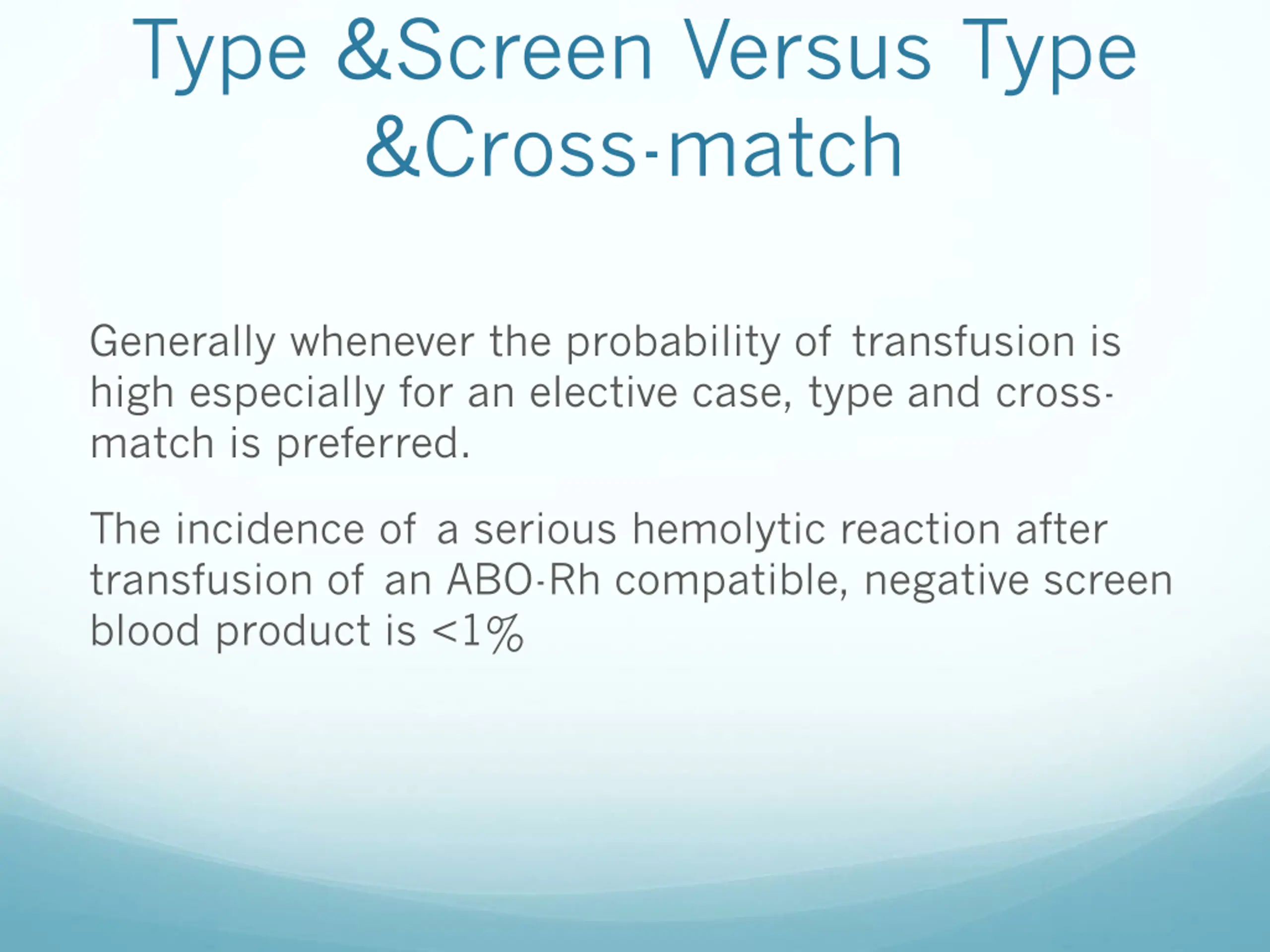 Type &Screen Versus Type &Cross-match

Generally whenever the probability of transfusion is high especially for an elective case, type and cross-match is preferred.

The incidence of a serious hemolytic reaction after transfusion of an ABO-Rh compatible, negative screen blood product is <1%